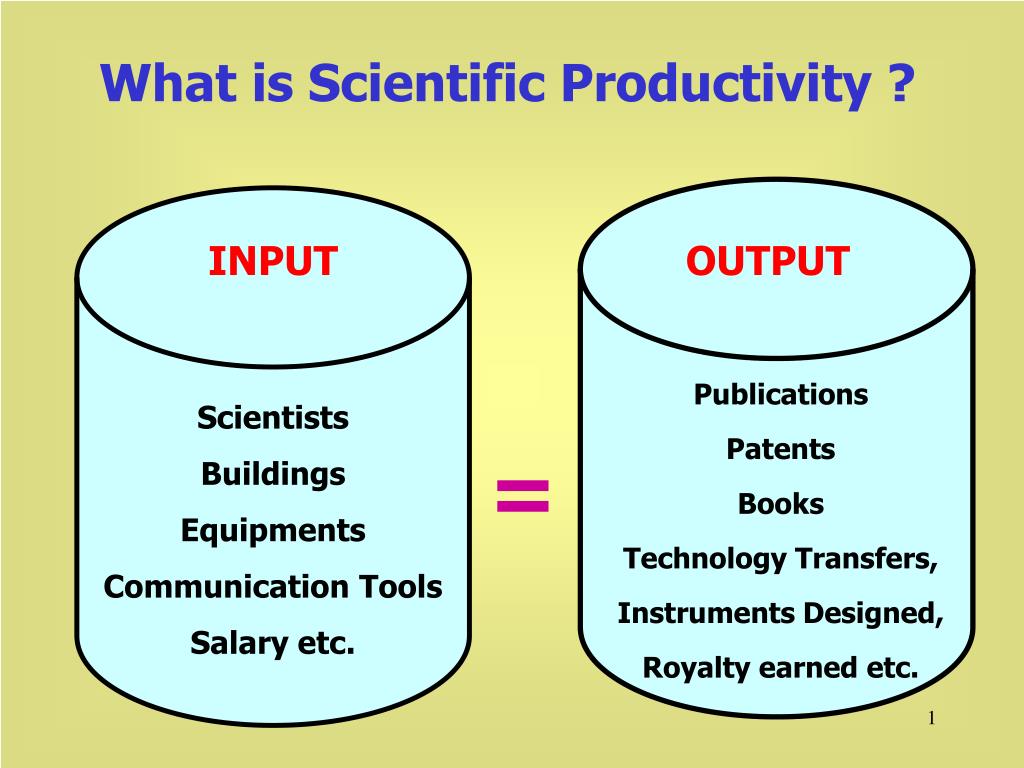 What is Scientific Productivity ?

INPUT

Scientists
Buildings
Equipments
Communication Tools
Salary etc.

=

OUTPUT

Publications
Patents
Books
Technology Transfers,
Instruments Designed,
Royalty earned etc.

1